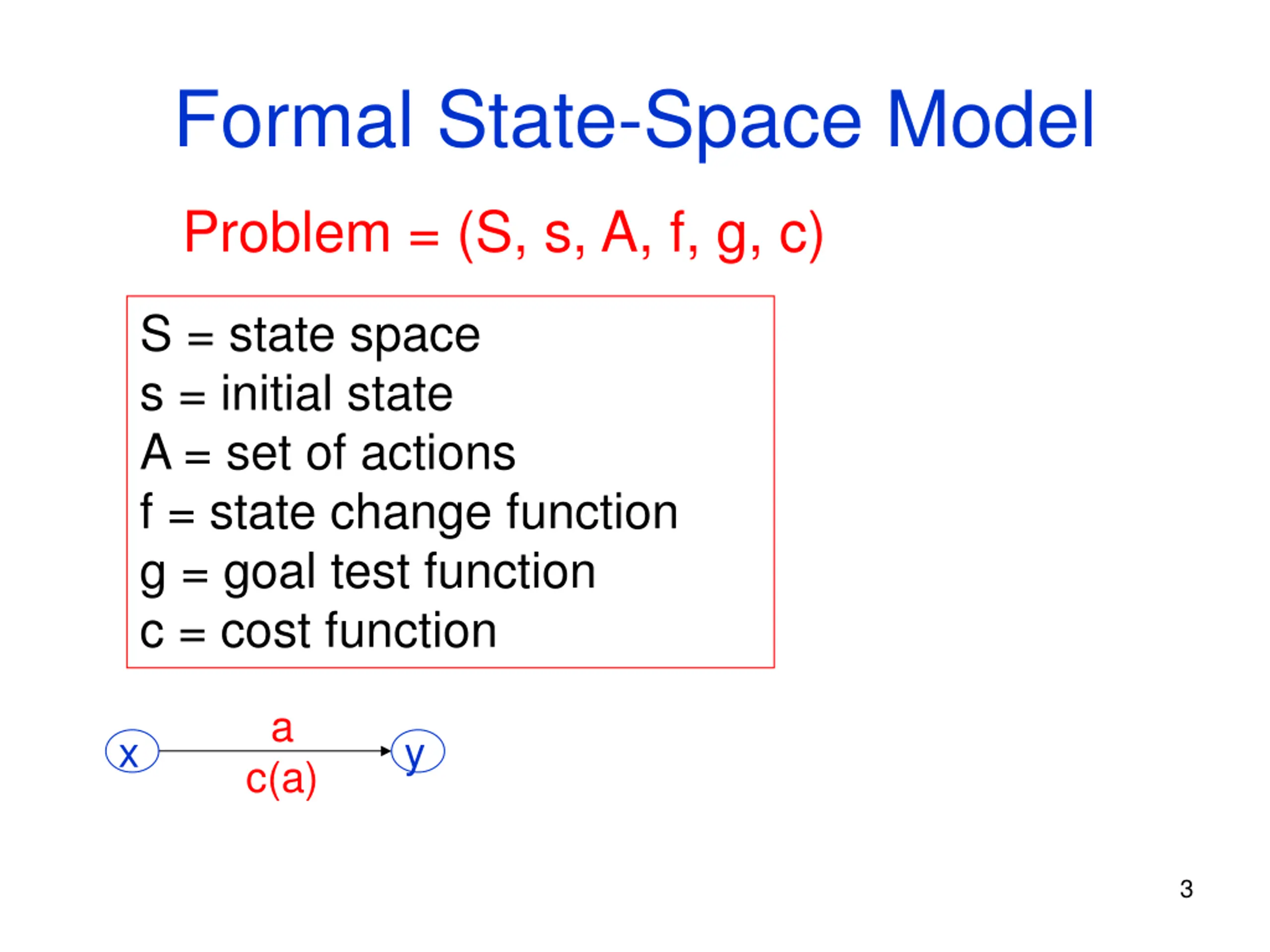 Formal State-Space Model

Problem = (S, s, A, f, g, c)

S = state space
s = initial state
A = set of actions
f = state change function
g = goal test function
c = cost function

x

a

c(a)

y

3